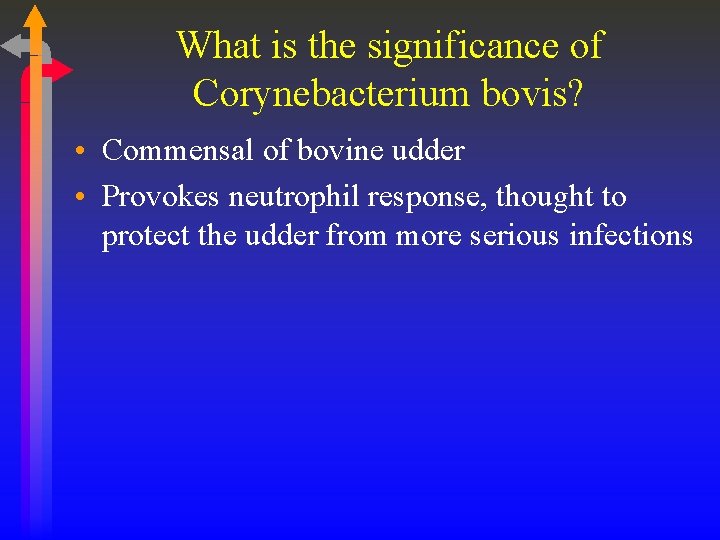 What is the significance of Corynebacterium bovis?

• Commensal of bovine udder
• Provokes neutrophil response, thought to protect the udder from more serious infections